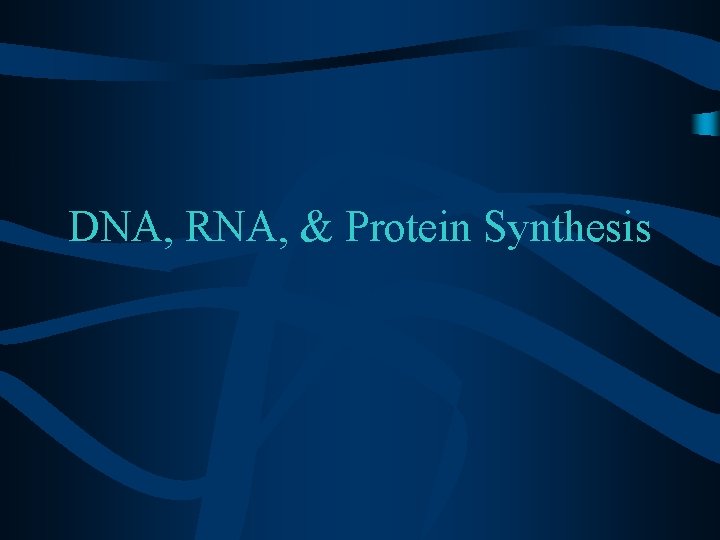 DNA, RNA, & Protein Synthesis